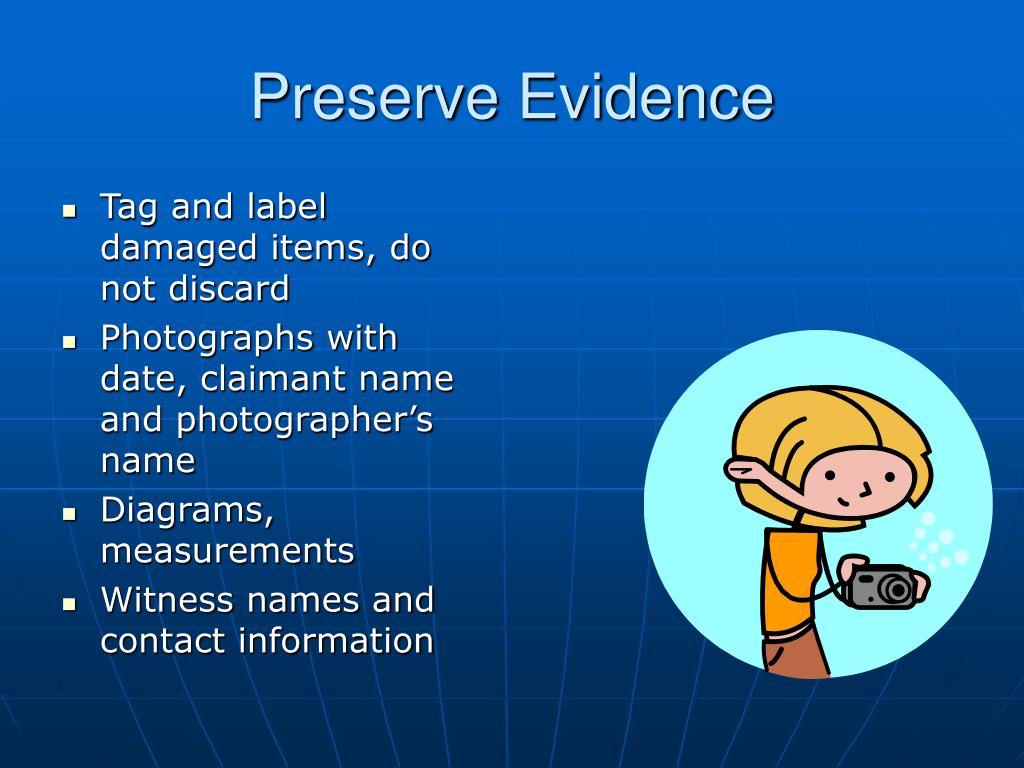 Preserve Evidence

- Tag and label damaged items, do not discard
- Photographs with date, claimant name and photographer’s name
- Diagrams, measurements
- Witness names and contact information